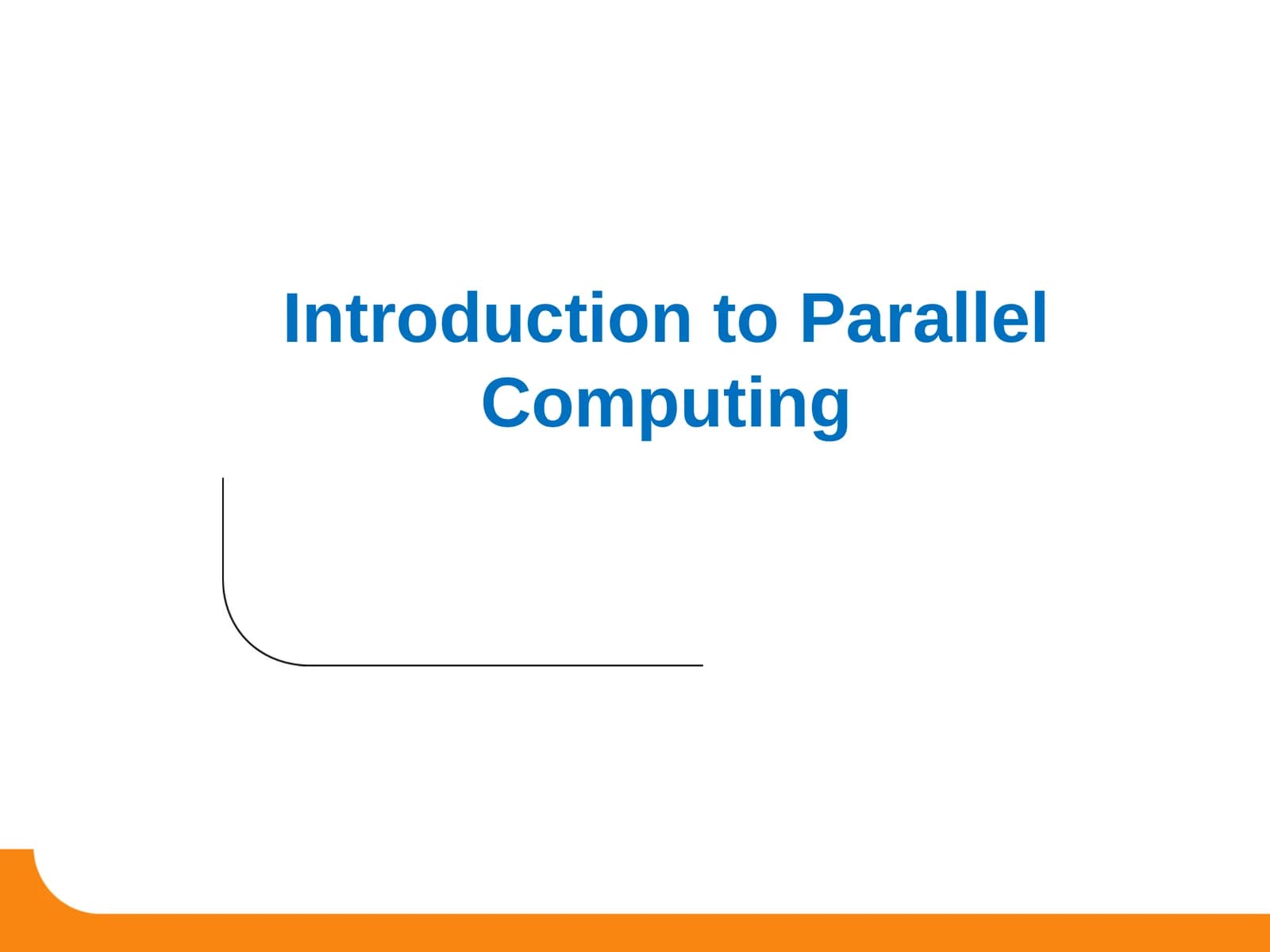 Introduction to Parallel Computing